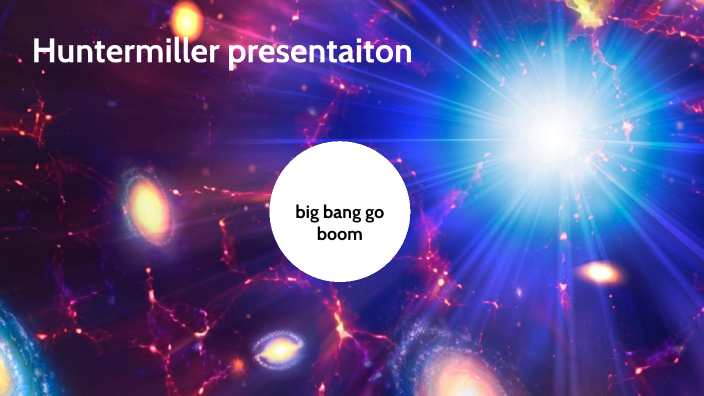 Huntermiller presentaiton

big bang go boom